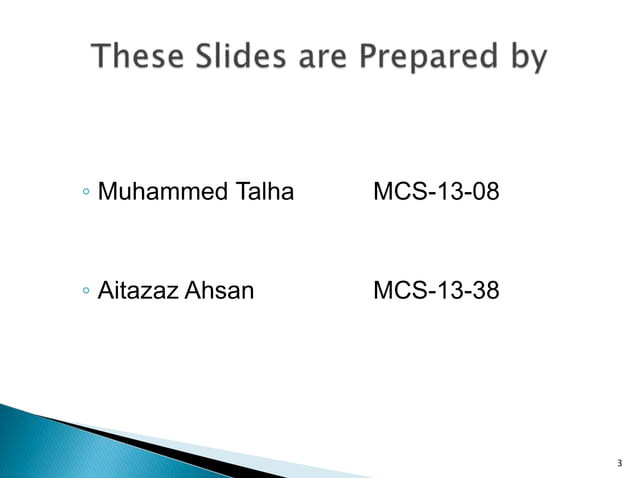 These Slides are Prepared by

◦ Muhammed Talha MCS-13-08

◦ Aitazaz Ahsan MCS-13-38

3